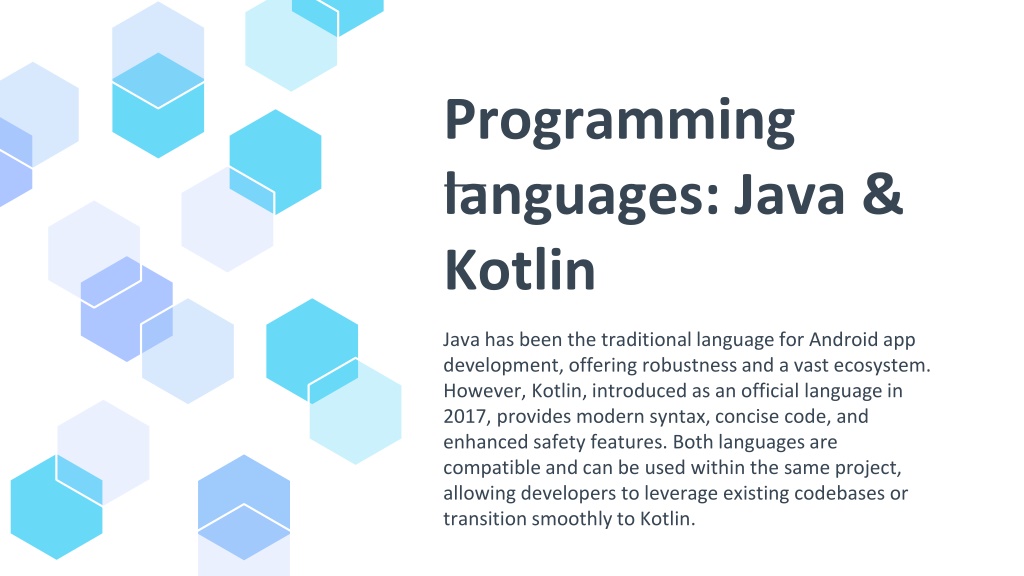 Programming languages: Java & Kotlin

Java has been the traditional language for Android app development, offering robustness and a vast ecosystem. However, Kotlin, introduced as an official language in 2017, provides modern syntax, concise code, and enhanced safety features. Both languages are compatible and can be used within the same project, allowing developers to leverage existing codebases or transition smoothly to Kotlin.